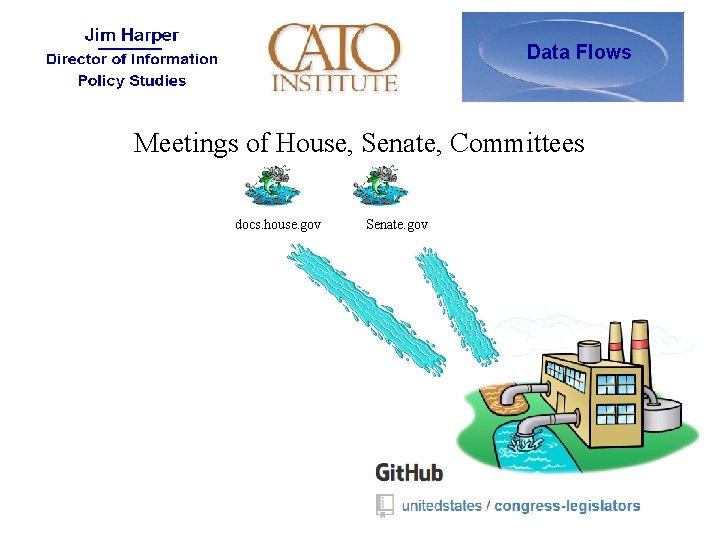 Jim Harper
Director of Information Policy Studies

CATO INSTITUTE

Data Flows

Meetings of House, Senate, Committees

docs.house.gov

Senate.gov

GitHub

unitedstates / congress-legislators